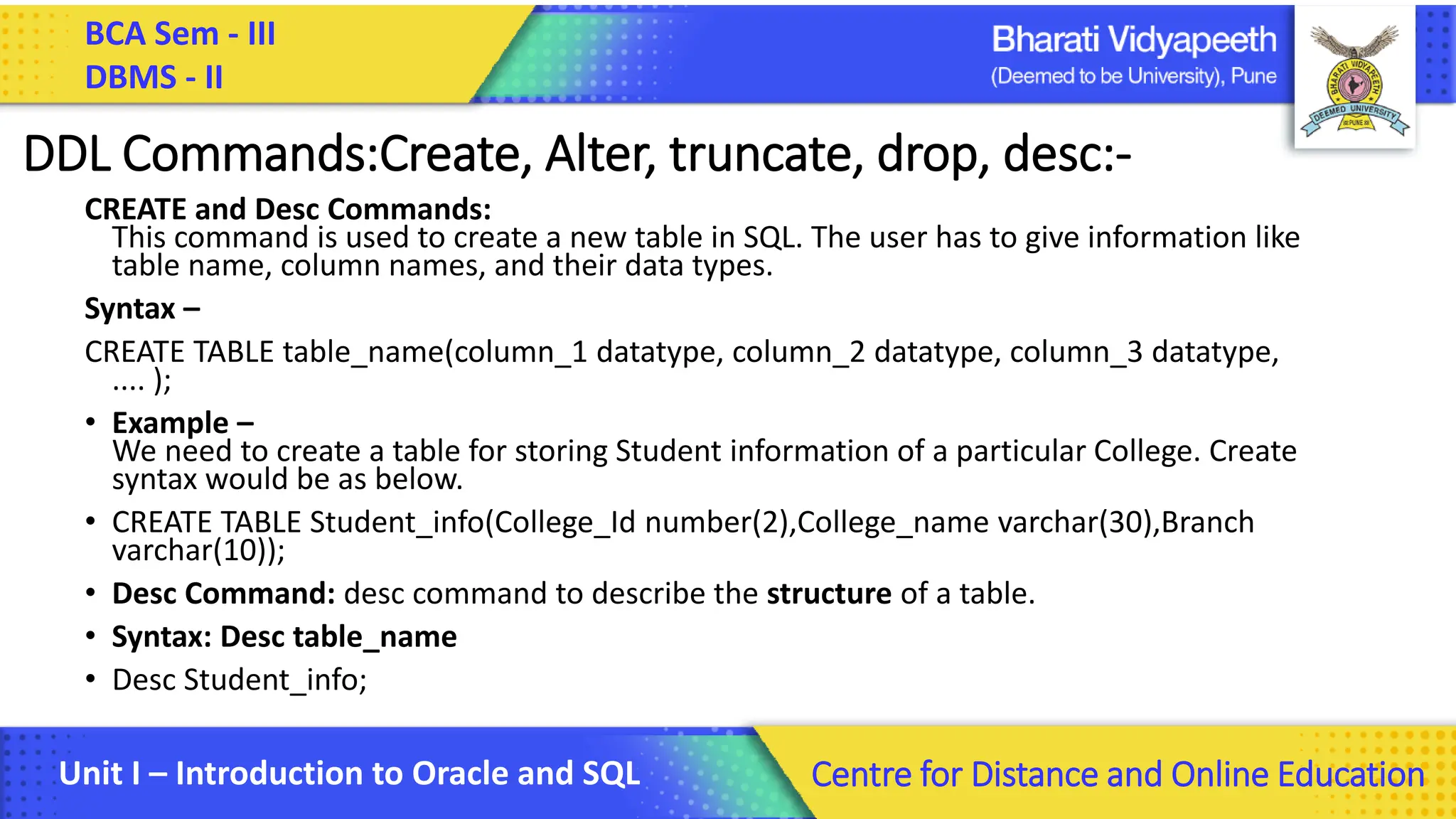 BCA Sem - III
DBMS - II

Bharati Vidyapeeth
(Deemed to be University), Pune

BHARATI VIDYAPEETH
DEEMED UNIVERSITY
PUNE

DDL Commands:Create, Alter, truncate, drop, desc:-

CREATE and Desc Commands:
This command is used to create a new table in SQL. The user has to give information like table name, column names, and their data types.

Syntax –

CREATE TABLE table_name(column_1 datatype, column_2 datatype, column_3 datatype, .... );

• Example –
We need to create a table for storing Student information of a particular College. Create syntax would be as below.

• CREATE TABLE Student_info(College_Id number(2),College_name varchar(30),Branch varchar(10));

• Desc Command: desc command to describe the structure of a table.

• Syntax: Desc table_name

• Desc Student_info;

Unit I – Introduction to Oracle and SQL

Centre for Distance and Online Education